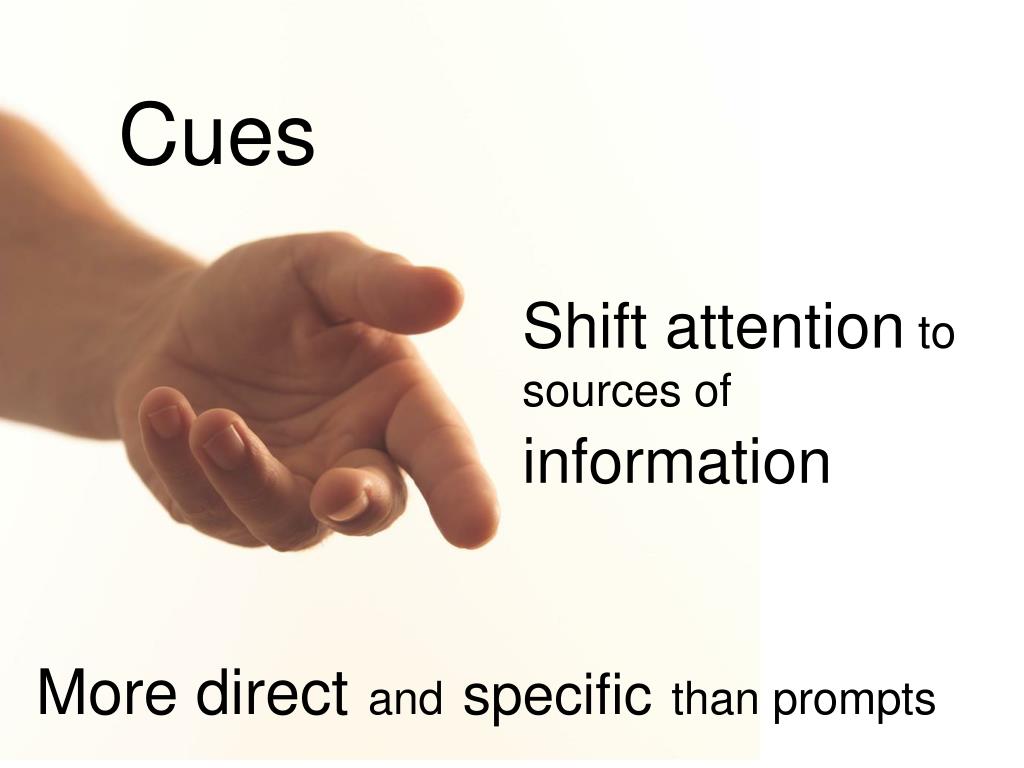 Cues

Shift attention to sources of information

More direct and specific than prompts